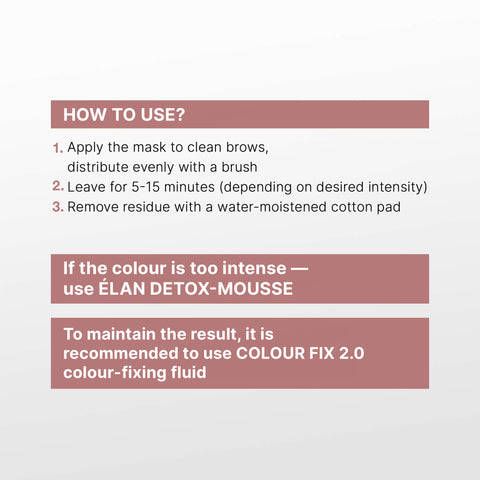 HOW TO USE?

1. Apply the mask to clean brows, distribute evenly with a brush
2. Leave for 5-15 minutes (depending on desired intensity)
3. Remove residue with a water-moistened cotton pad

If the colour is too intense — use ÉLAN DETOX-MOUSSE

To maintain the result, it is recommended to use COLOUR FIX 2.0 colour-fixing fluid